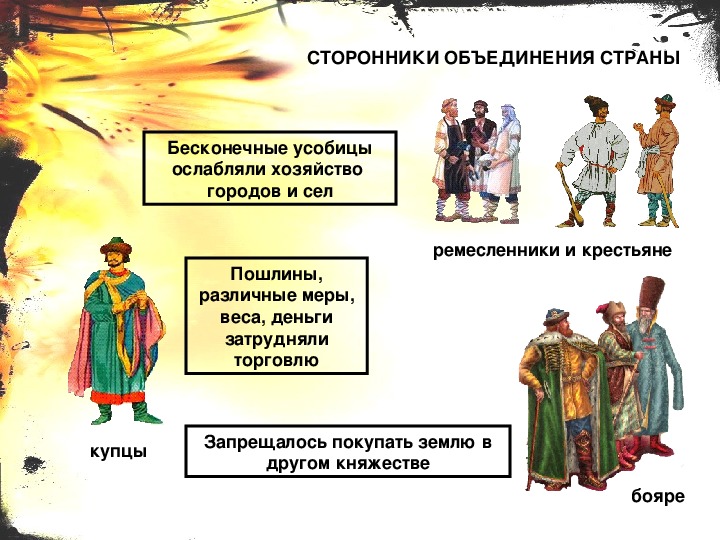 СТОРОННИКИ ОБЪЕДИНЕНИЯ СТРАНЫ

Бесконечные усобицы ослабляли хозяйство городов и сел

ремесленники и крестьяне

Пошлины, различные меры, веса, деньги затрудняли торговлю

купцы

Запрещалось покупать землю в другом княжестве

бояре